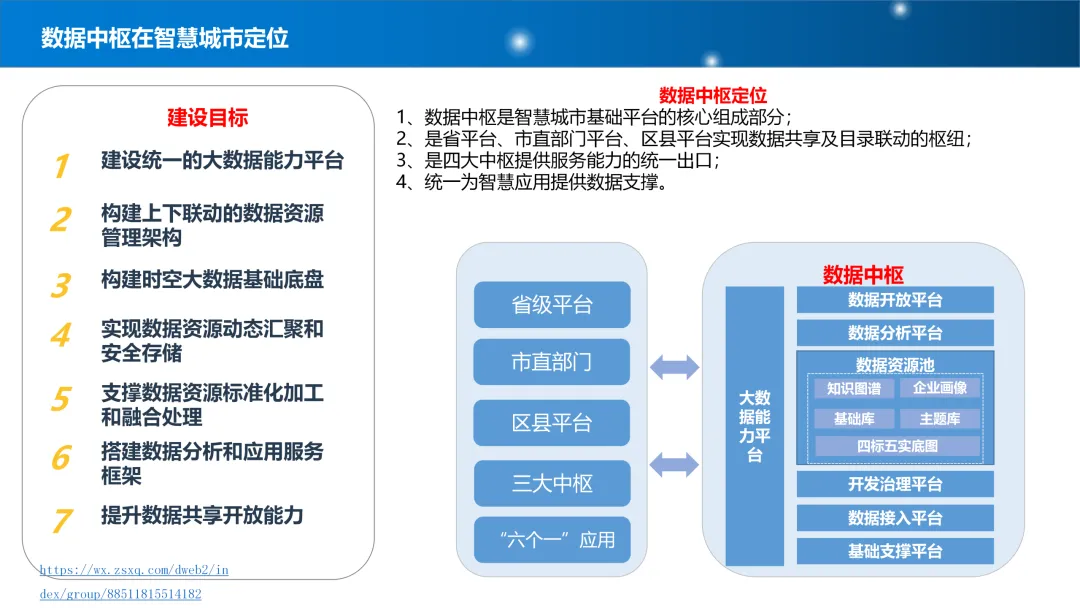 数据中枢在智慧城市定位

建设目标

1 建设统一的大数据能力平台

2 构建上下联动的数据资源管理架构

3 构建时空大数据基础底盘

4 实现数据资源动态汇聚和安全存储

5 支撑数据资源标准化加工和融合处理

6 搭建数据分析和应用服务框架

7 提升数据共享开放能力

https://wx.zsxq.com/dweb2/index/group/88511815514182

数据中枢定位

1、数据中枢是智慧城市基础平台的核心组成部分；
2、是省平台、市直部门平台、区县平台实现数据共享及目录联动的枢纽；
3、是四大中枢提供服务能力的统一出口；
4、统一为智慧应用提供数据支撑。

省级平台

市直部门

区县平台

三大中枢

“六个一”应用

数据中枢

大数据能力平台

数据开放平台

数据分析平台

数据资源池

知识图谱

企业画像

基础库

主题库

四标五实底图

开发治理平台

数据接入平台

基础支撑平台